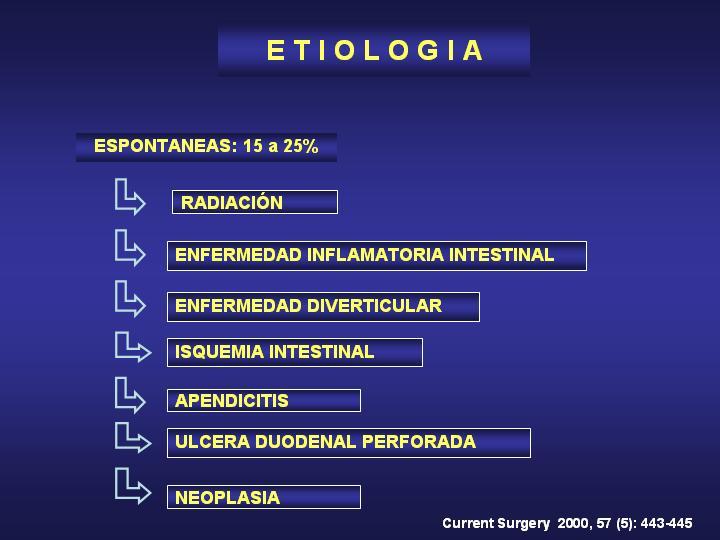 E T I O L O G I A

ESPONTANEAS: 15 a 25%

RADIACIÓN

ENFERMEDAD INFLAMATORIA INTESTINAL

ENFERMEDAD DIVERTICULAR

ISQUEMIA INTESTINAL

APENDICITIS

ULCERA DUODENAL PERFORADA

NEOPLASIA

Current Surgery 2000, 57 (5): 443-445